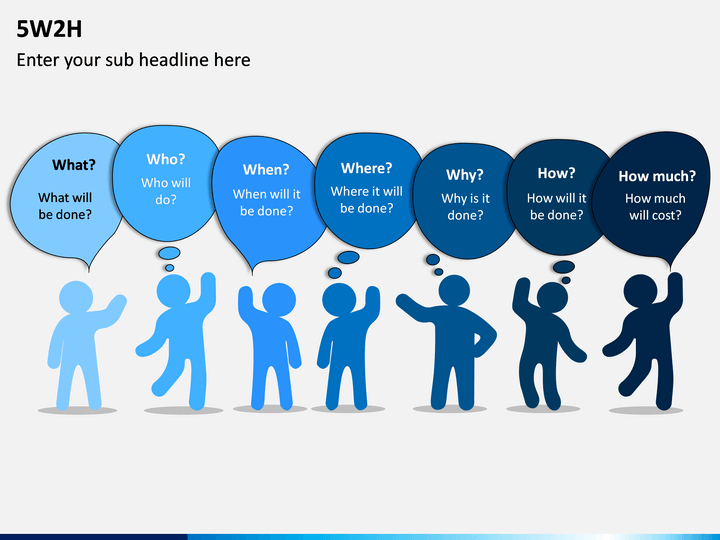 5W2H

Enter your sub headline here

What?
What will be done?

Who?
Who will do?

When?
When will it be done?

Where?
Where it will be done?

Why?
Why is it done?

How?
How will it be done?

How much?
How much will cost?